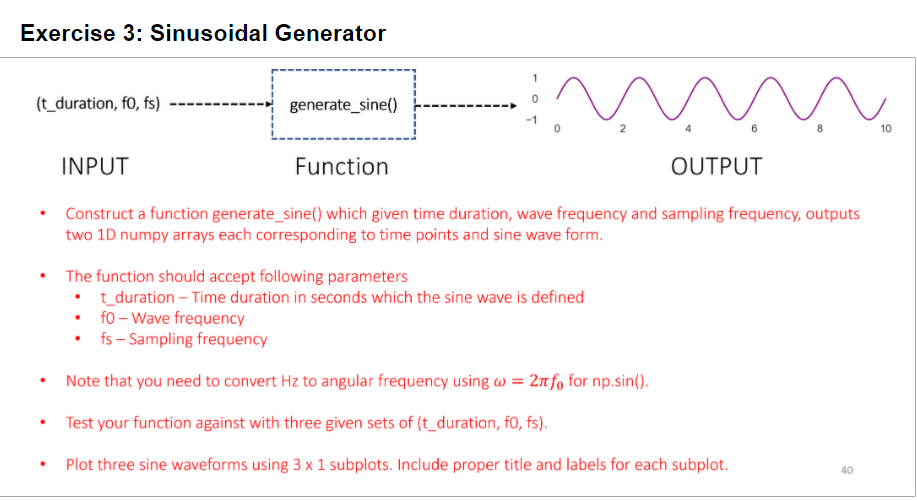 Exercise 3: Sinusoidal Generator

(t_duration, f0, fs)

generate_sine()

1
0
−1
0 2 4 6 8 10

INPUT

Function

OUTPUT

• Construct a function generate_sine() which given time duration, wave frequency and sampling frequency, outputs two 1D numpy arrays each corresponding to time points and sine wave form.

• The function should accept following parameters
  • t_duration – Time duration in seconds which the sine wave is defined
  • f0 – Wave frequency
  • fs – Sampling frequency

• Note that you need to convert Hz to angular frequency using $\omega = 2\pi f_0$ for np.sin().

• Test your function against with three given sets of (t_duration, f0, fs).

• Plot three sine waveforms using 3 x 1 subplots. Include proper title and labels for each subplot.

40